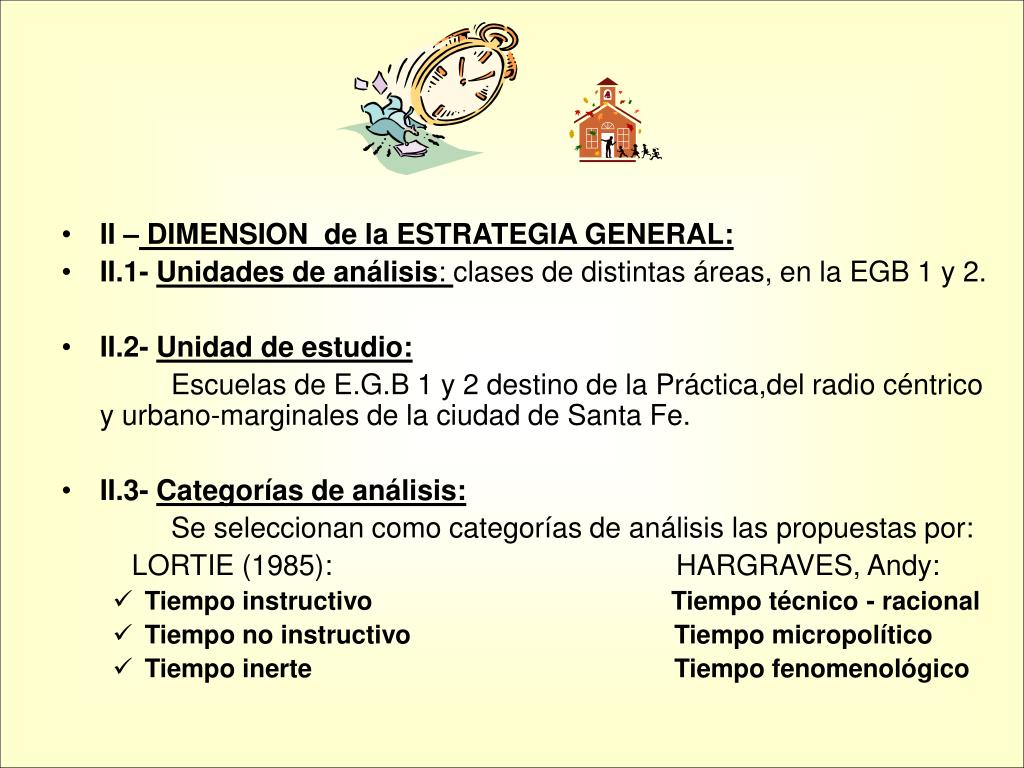 • II – DIMENSION de la ESTRATEGIA GENERAL:
• II.1- Unidades de análisis: clases de distintas áreas, en la EGB 1 y 2.

• II.2- Unidad de estudio:
Escuelas de E.G.B 1 y 2 destino de la Práctica,del radio céntrico y urbano-marginales de la ciudad de Santa Fe.

• II.3- Categorías de análisis:
Se seleccionan como categorías de análisis las propuestas por:

LORTIE (1985):
✓ Tiempo instructivo
✓ Tiempo no instructivo
✓ Tiempo inerte

HARGRAVES, Andy:
Tiempo técnico - racional
Tiempo micropolítico
Tiempo fenomenológico